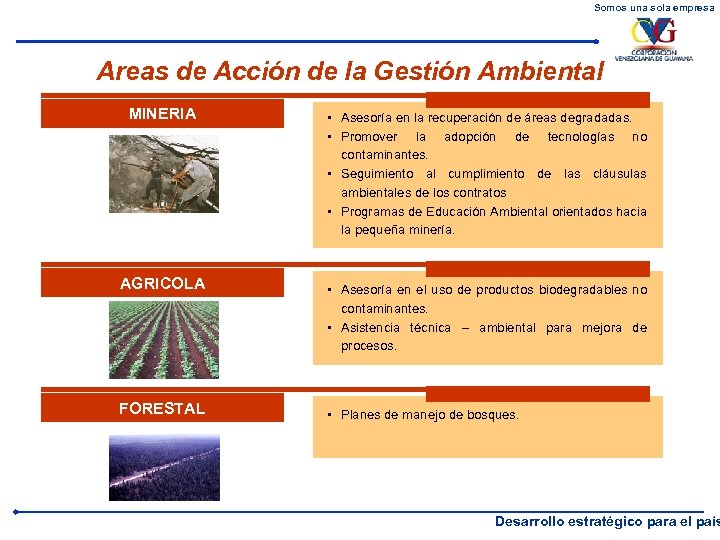 Somos una sola empresa

CVG
CORPORACIÓN VENEZOLANA DE GUAYANA

Areas de Acción de la Gestión Ambiental

MINERIA

▪ Asesoría en la recuperación de áreas degradadas.
▪ Promover la adopción de tecnologías no contaminantes.
▪ Seguimiento al cumplimiento de las cláusulas ambientales de los contratos
▪ Programas de Educación Ambiental orientados hacia la pequeña minería.

AGRICOLA

▪ Asesoría en el uso de productos biodegradables no contaminantes.
▪ Asistencia técnica – ambiental para mejora de procesos.

FORESTAL

▪ Planes de manejo de bosques.

Desarrollo estratégico para el país